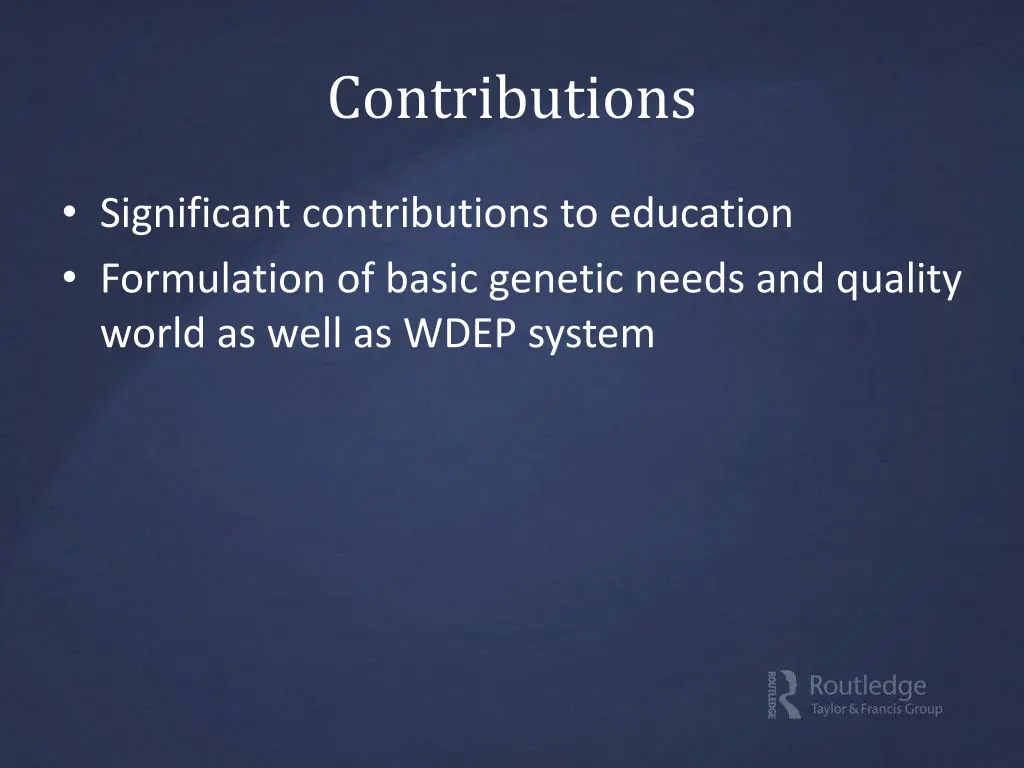 Contributions

• Significant contributions to education
• Formulation of basic genetic needs and quality world as well as WDEP system

ROUTLEDGE
Routledge
Taylor & Francis Group